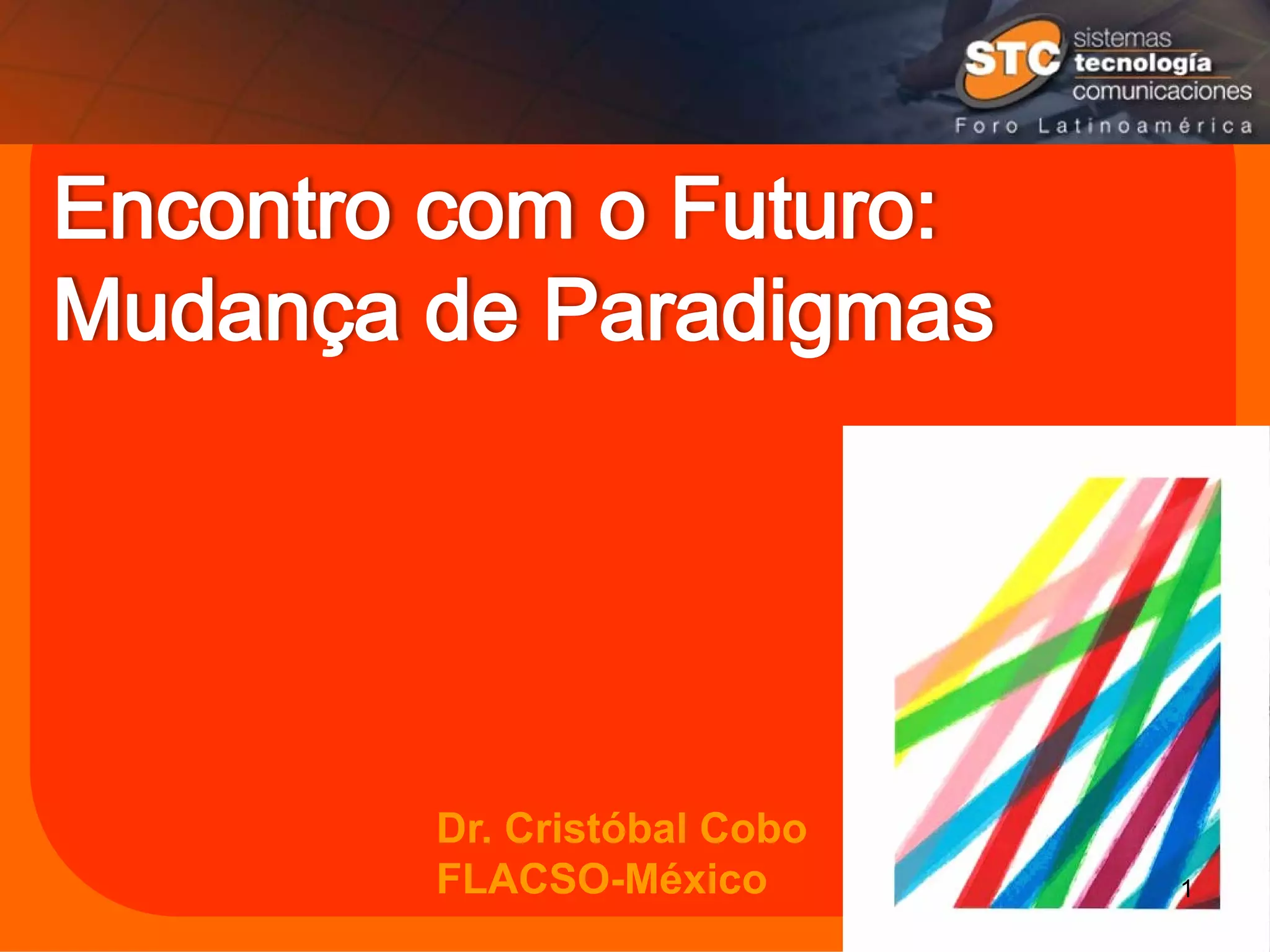 STC sistemas tecnología comunicaciones
Foro Latinoamérica

Encontro com o Futuro: Mudança de Paradigmas

Dr. Cristóbal Cobo
FLACSO-México

1